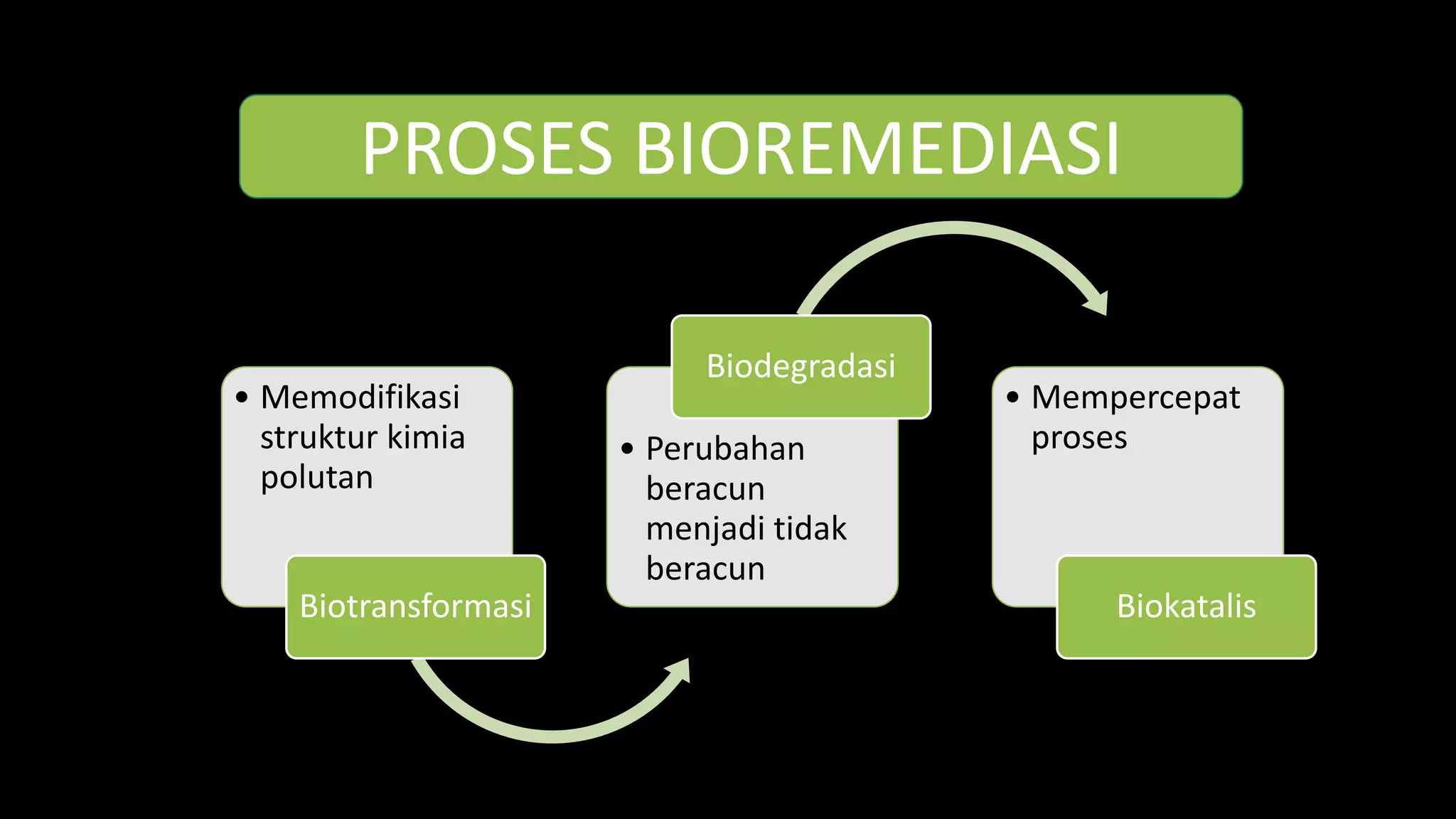 PROSES BIOREMEDIASI

• Memodifikasi struktur kimia polutan

Biotransformasi

Biodegradasi

• Perubahan beracun menjadi tidak beracun

• Mempercepat proses

Biokatalis